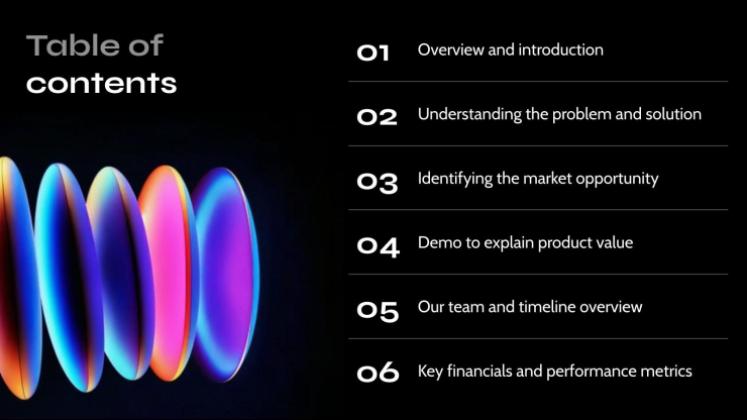 Table of contents

01 Overview and introduction

02 Understanding the problem and solution

03 Identifying the market opportunity

04 Demo to explain product value

05 Our team and timeline overview

06 Key financials and performance metrics